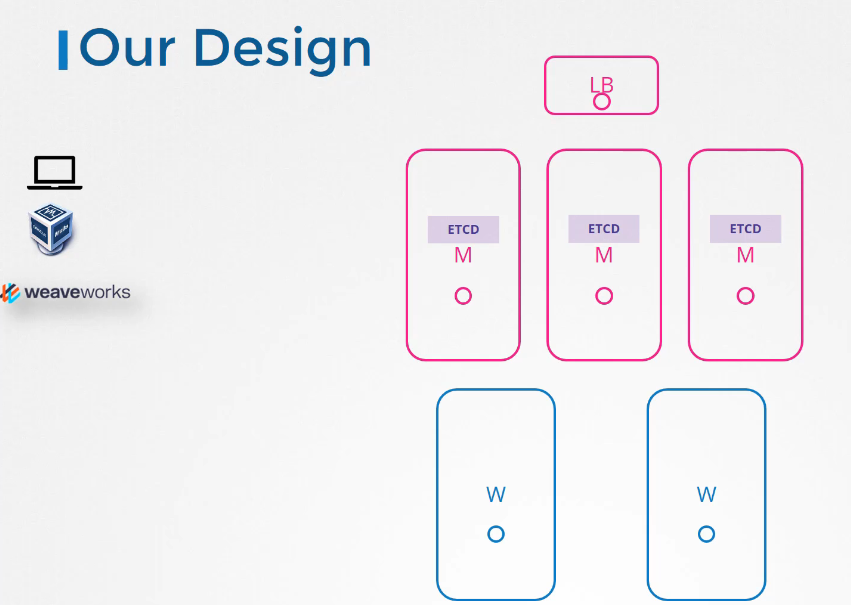 Our Design

weaveworks

LB

ETCD
M

ETCD
M

ETCD
M

W

W